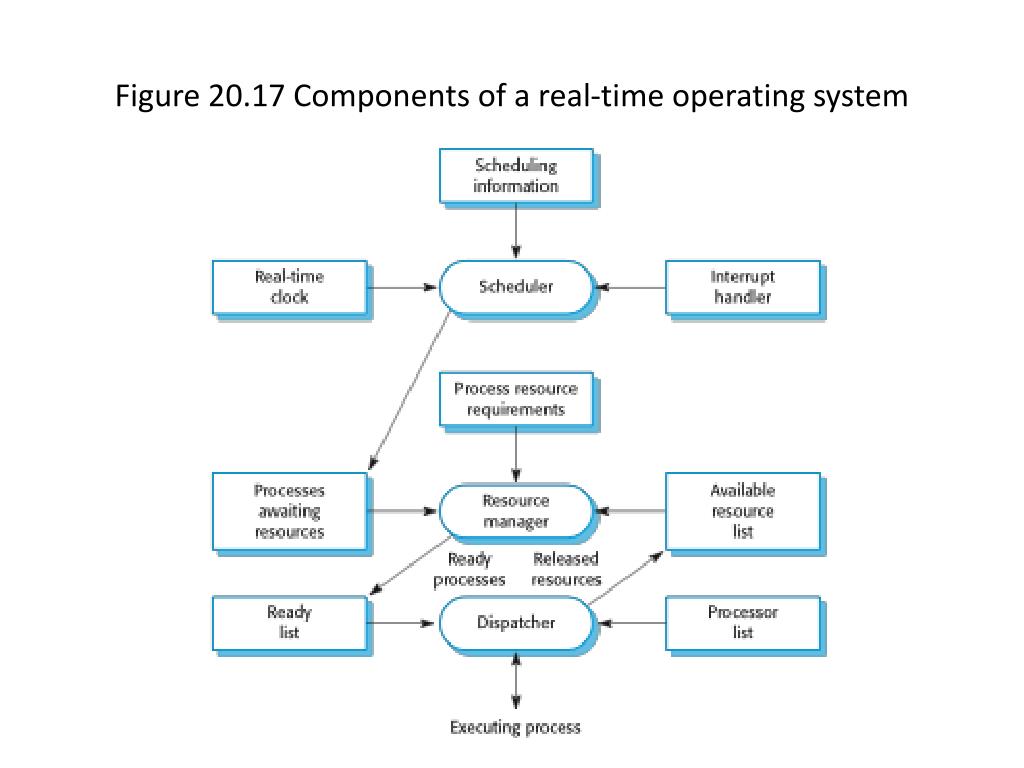 Figure 20.17 Components of a real-time operating system

Scheduling information

Real-time clock

Scheduler

Interrupt handler

Process resource requirements

Processes awaiting resources

Resource manager

Available resource list

Ready processes

Released resources

Ready list

Dispatcher

Processor list

Executing process